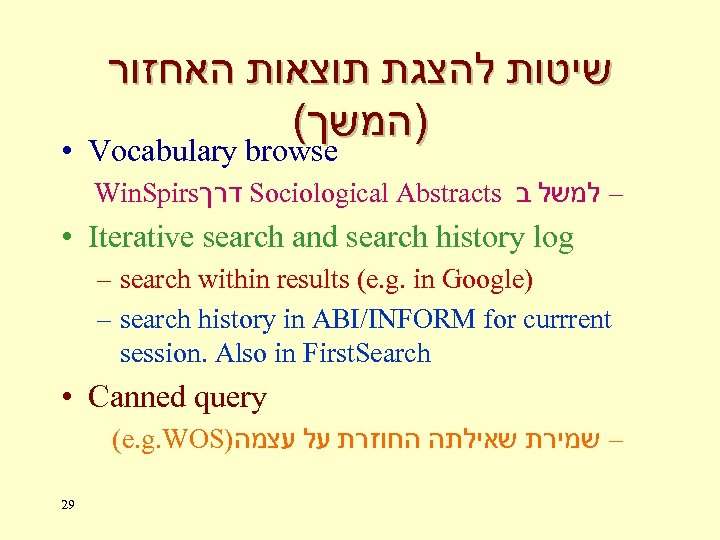 שיטות להצגת תוצאות האחזור (המשך)

• Vocabulary browse

– למשל ב Sociological Abstracts דרך WinSpirs

• Iterative search and search history log

– search within results (e.g. in Google)

– search history in ABI/INFORM for currrent session. Also in FirstSearch

• Canned query

– שמירת שאילתה החוזרת על עצמה (e.g.WOS)

29